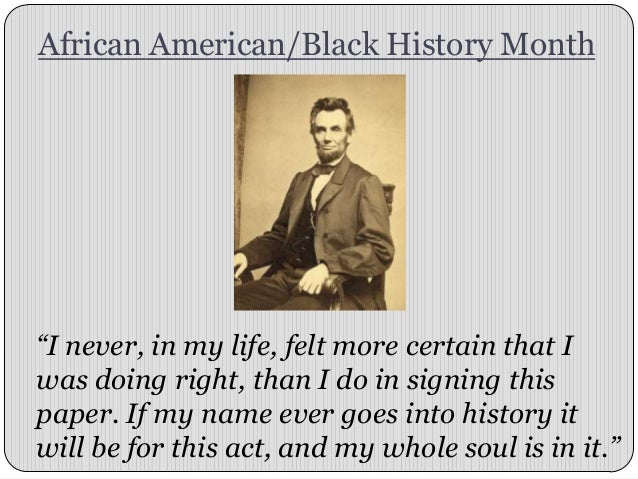 African American/Black History Month

“I never, in my life, felt more certain that I was doing right, than I do in signing this paper. If my name ever goes into history it will be for this act, and my whole soul is in it.”